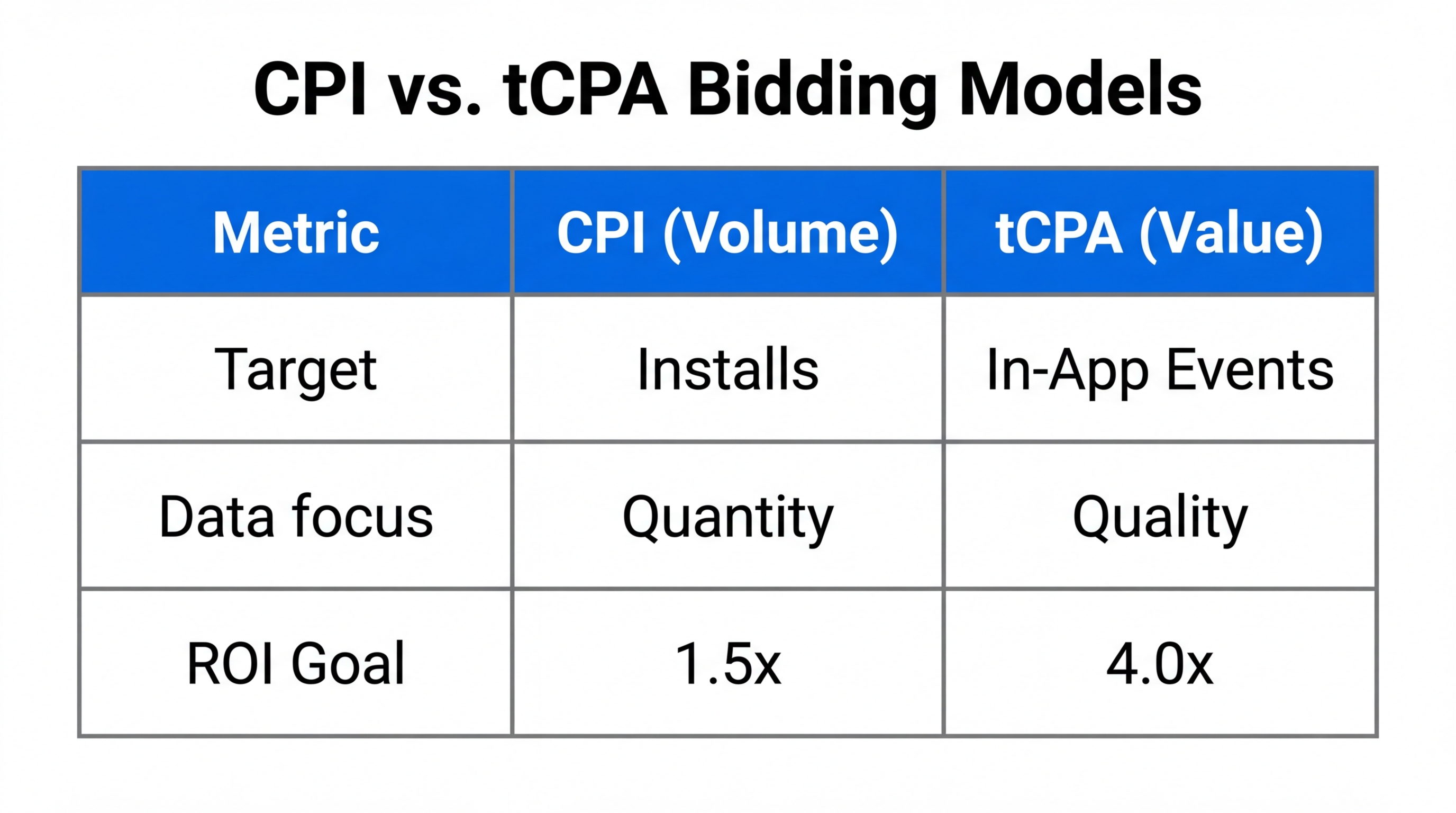 CPI vs. tCPA Bidding Models

| Metric | CPI (Volume) | tCPA (Value) |
|---|---|---|
| Target | Installs | In-App Events |
| Data focus | Quantity | Quality |
| ROI Goal | 1.5x | 4.0x |